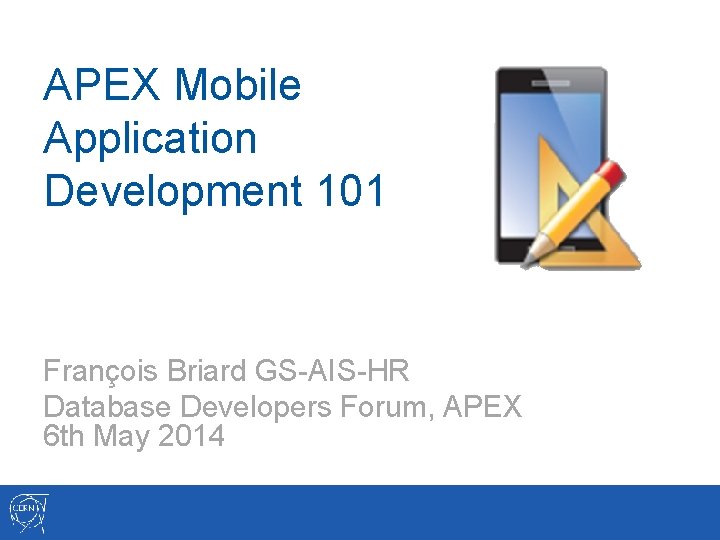 APEX Mobile Application Development 101

François Briard GS-AIS-HR
Database Developers Forum, APEX
6th May 2014

CERN